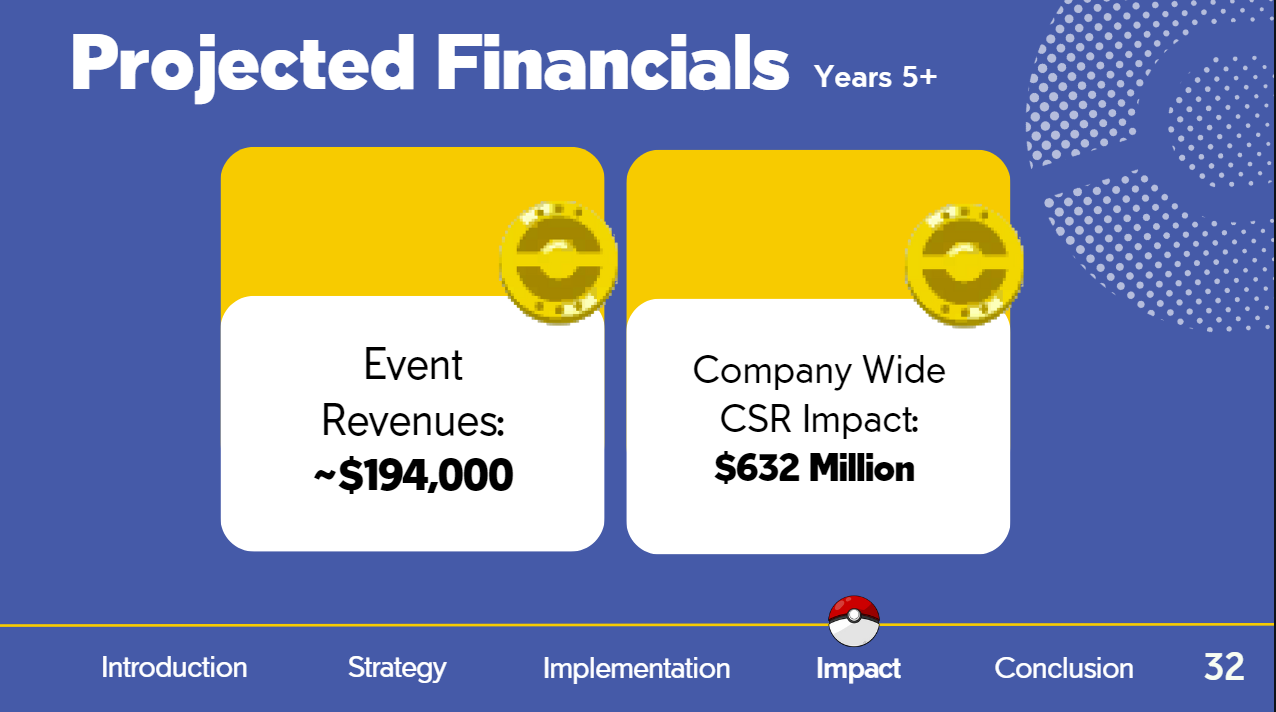 Projected Financials Years 5+

Event Revenues: ~\$194,000

Company Wide CSR Impact: \$632 Million

Introduction Strategy Implementation Impact Conclusion 32